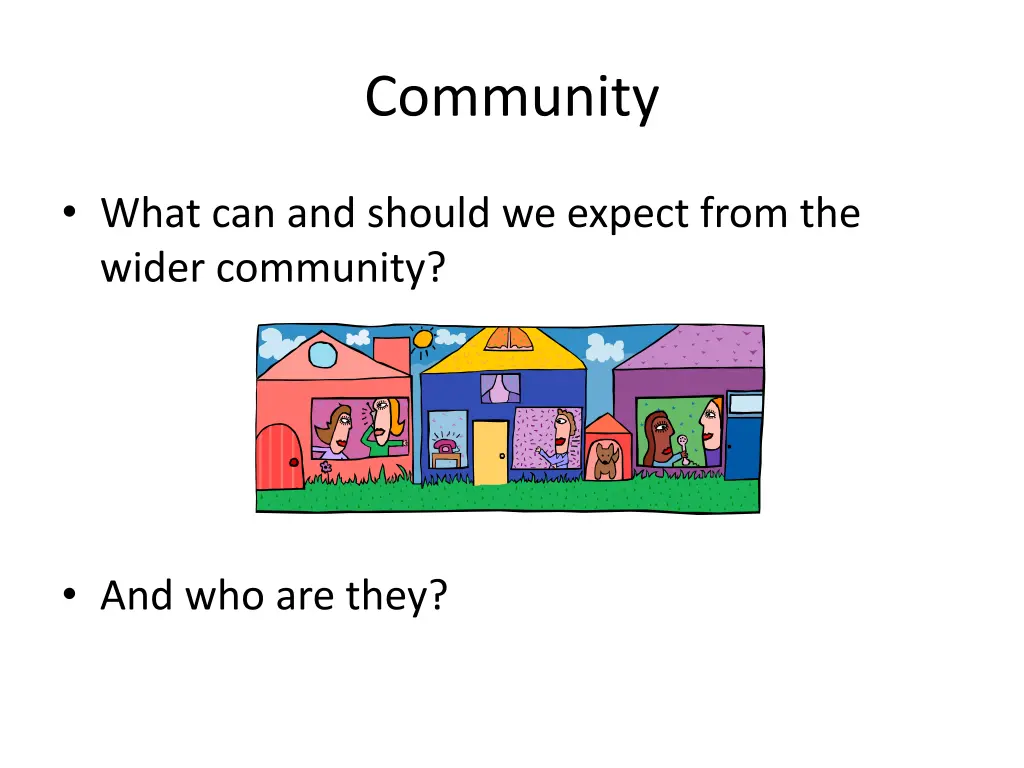 Community

• What can and should we expect from the wider community?

• And who are they?